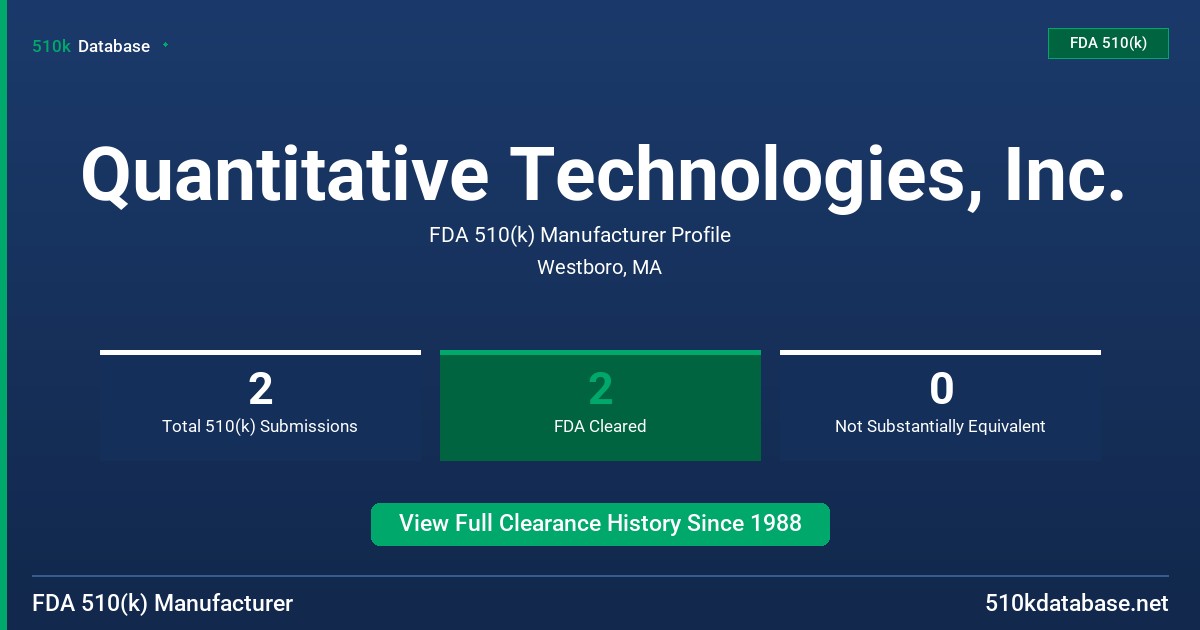 510k Database

FDA 510(k)

Quantitative Technologies, Inc.

FDA 510(k) Manufacturer Profile

Westboro, MA

2
Total 510(k) Submissions

2
FDA Cleared

0
Not Substantially Equivalent

View Full Clearance History Since 1988

FDA 510(k) Manufacturer

510kdatabase.net